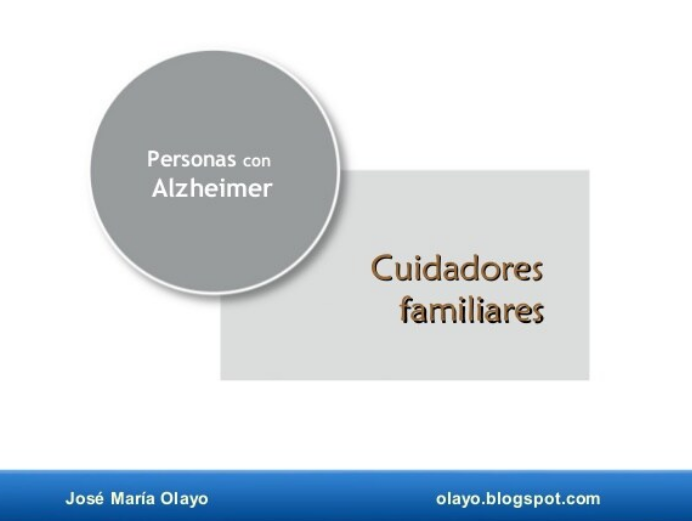 Personas con Alzheimer

Cuidadores familiares

José María Olayo

olayo.blogspot.com